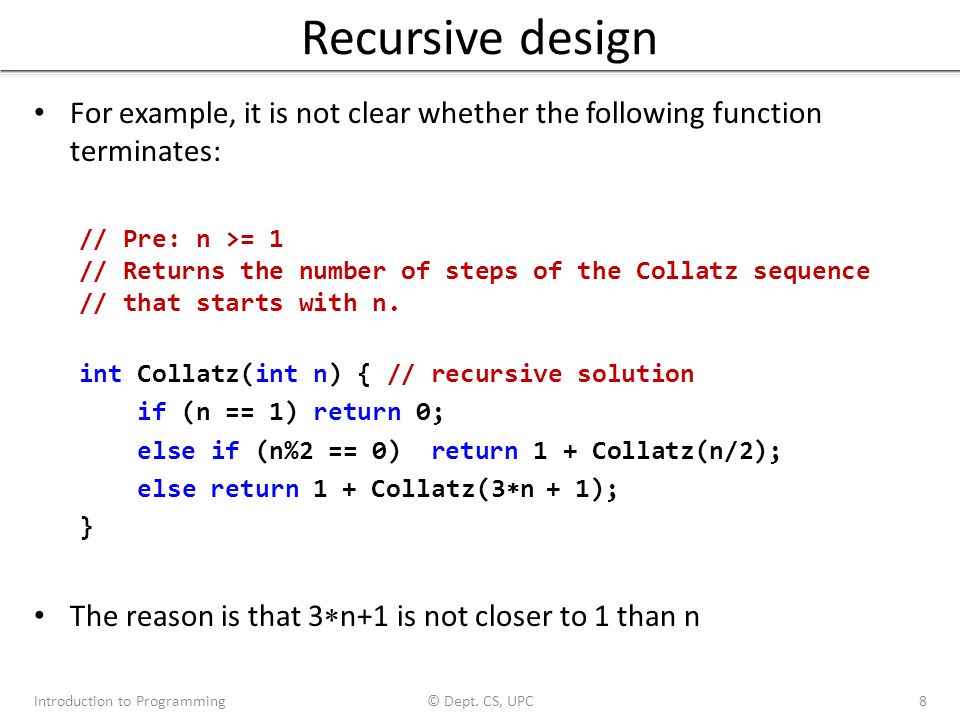 Recursive design

• For example, it is not clear whether the following function terminates:

// Pre: n >= 1
// Returns the number of steps of the Collatz sequence
// that starts with n.

int Collatz(int n) { // recursive solution
    if (n == 1) return 0;
    else if (n%2 == 0)  return 1 + Collatz(n/2);
    else return 1 + Collatz(3∗n + 1);
}

• The reason is that 3∗n+1 is not closer to 1 than n

Introduction to Programming
© Dept. CS, UPC
8